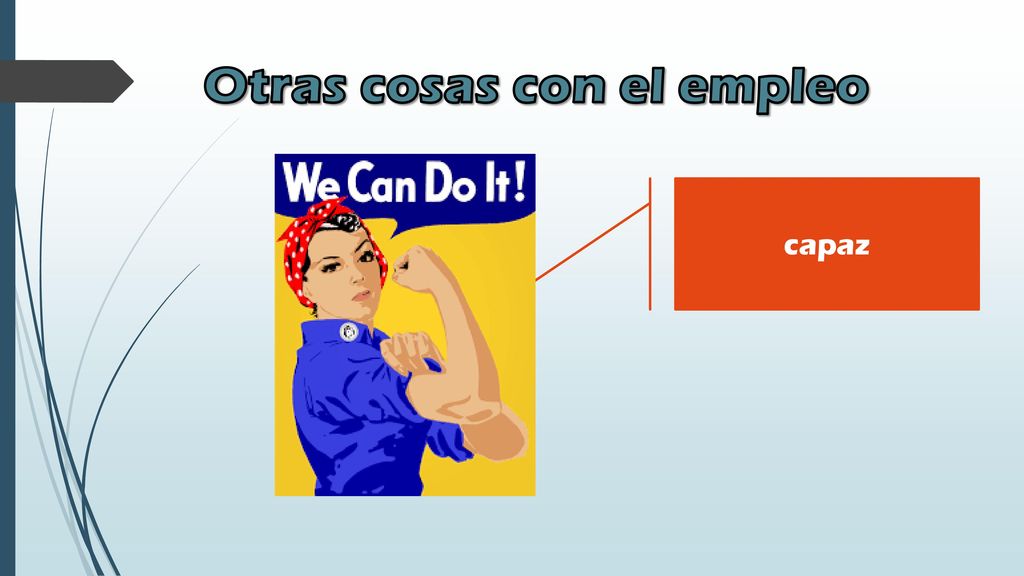 Otras cosas con el empleo

We Can Do It!

capaz